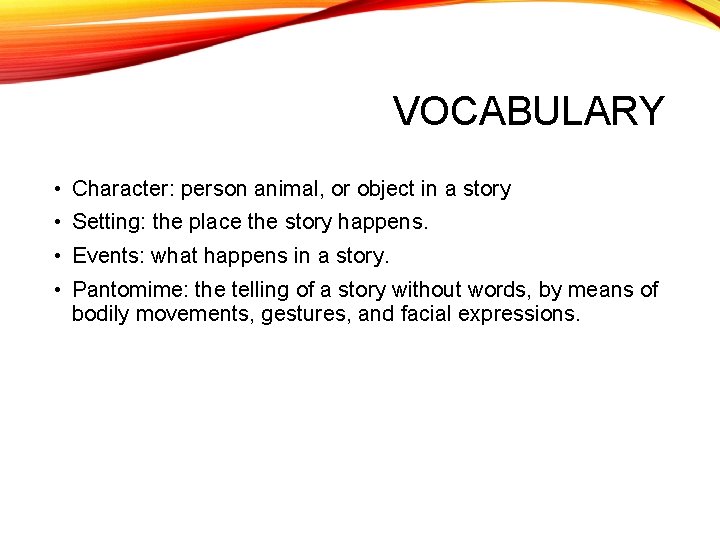 VOCABULARY

• Character: person animal, or object in a story
• Setting: the place the story happens.
• Events: what happens in a story.
• Pantomime: the telling of a story without words, by means of bodily movements, gestures, and facial expressions.